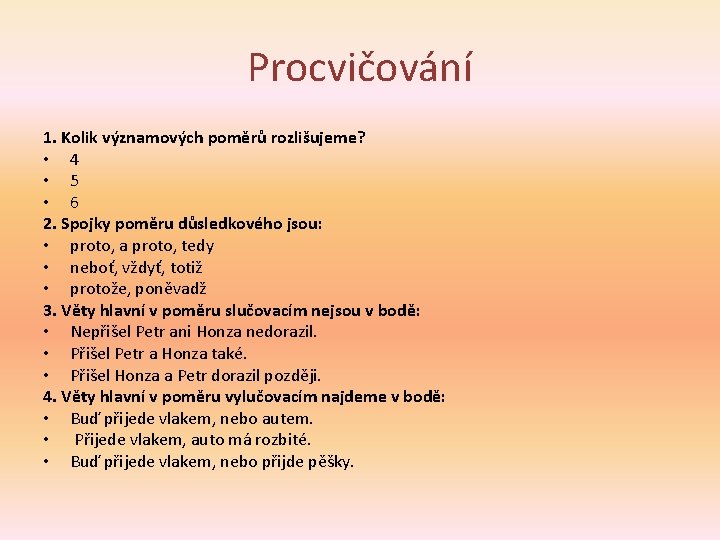 Procvičování

1. Kolik významových poměrů rozlišujeme?
• 4
• 5
• 6
2. Spojky poměru důsledkového jsou:
• proto, a proto, tedy
• neboť, vždyť, totiž
• protože, poněvadž
3. Věty hlavní v poměru slučovacím nejsou v bodě:
• Nepřišel Petr ani Honza nedorazil.
• Přišel Petr a Honza také.
• Přišel Honza a Petr dorazil později.
4. Věty hlavní v poměru vylučovacím najdeme v bodě:
• Buď přijede vlakem, nebo autem.
• Přijede vlakem, auto má rozbité.
• Buď přijede vlakem, nebo přijde pěšky.